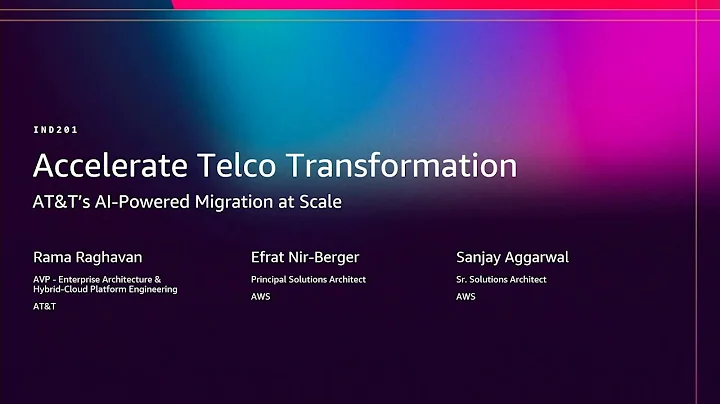 IND201

Accelerate Telco Transformation

AT&T's AI-Powered Migration at Scale

Rama Raghavan
AVP - Enterprise Architecture & Hybrid-Cloud Platform Engineering
AT&T

Efrat Nir-Berger
Principal Solutions Architect
AWS

Sanjay Aggarwal
Sr. Solutions Architect
AWS